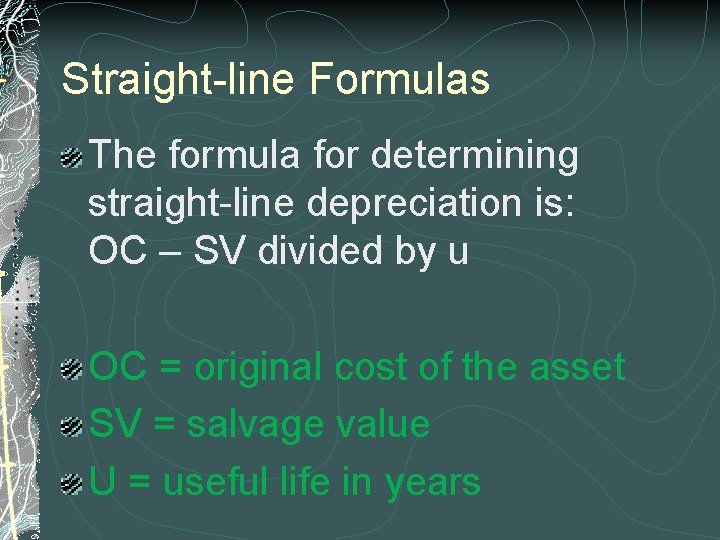 Straight-line Formulas

The formula for determining straight-line depreciation is: OC – SV divided by u

OC = original cost of the asset

SV = salvage value

U = useful life in years